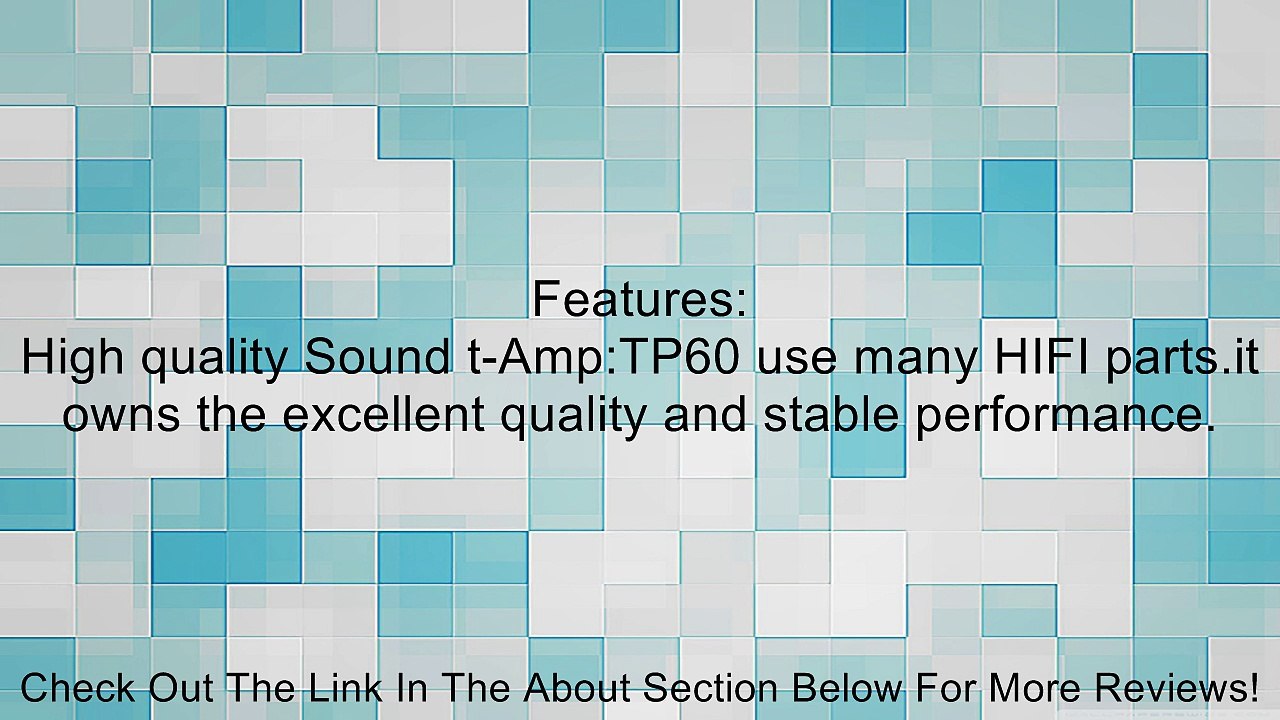 Features:
High quality Sound t-Amp:TP60 use many HIFI parts.it owns the excellent quality and stable performance.

Check Out The Link In The About Section Below For More Reviews!